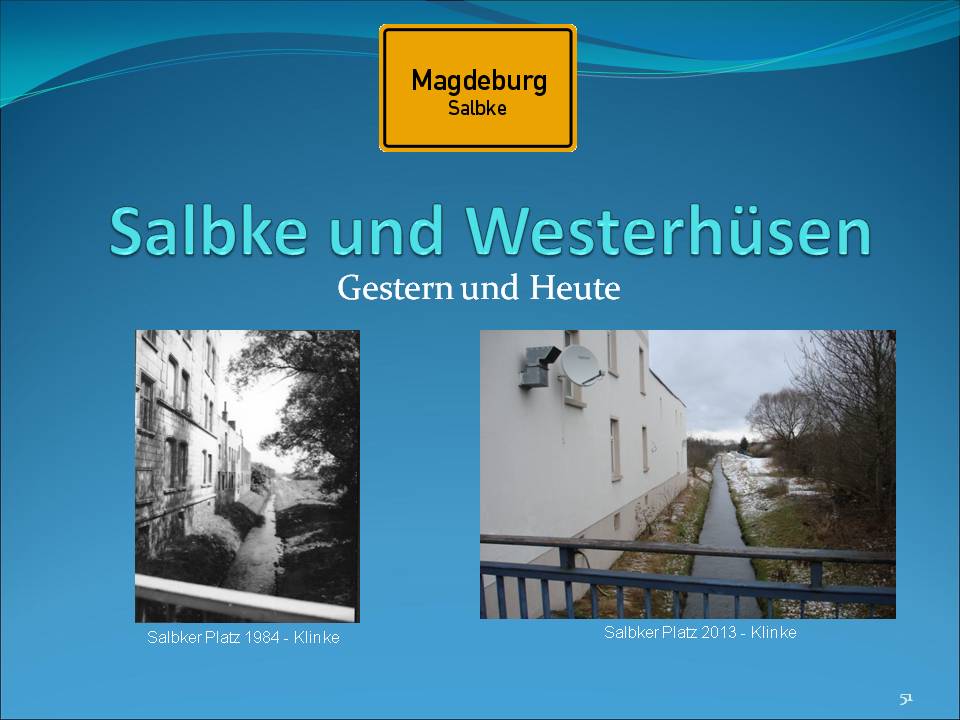 Magdeburg
Salbke

Salbke und Westerhüsen

Gestern und Heute

Salbker Platz 1984 - Klinke

Salbker Platz 2013 - Klinke

51